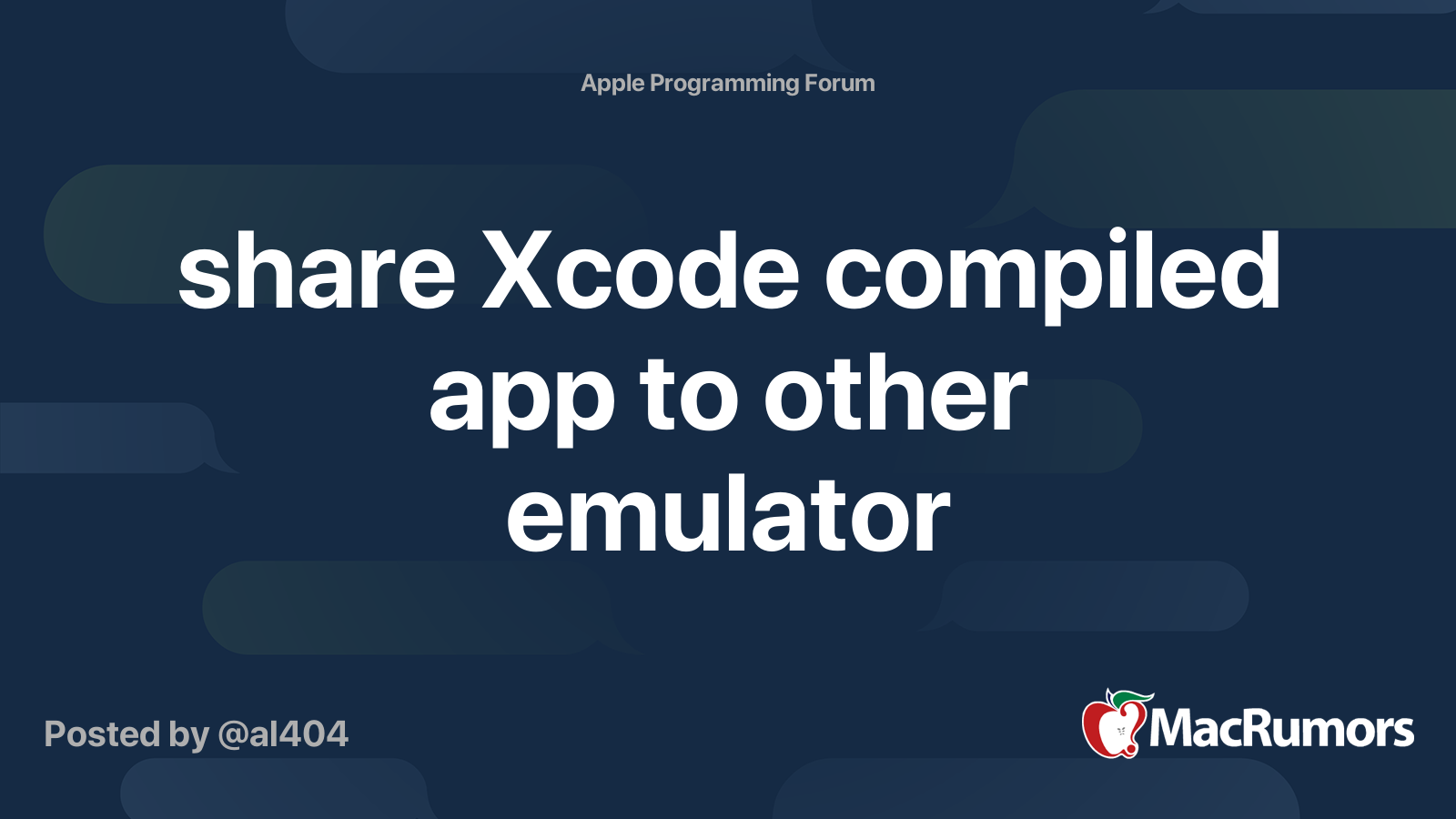 Apple Programming Forum

share Xcode compiled app to other emulator

Posted by @al404

MacRumors